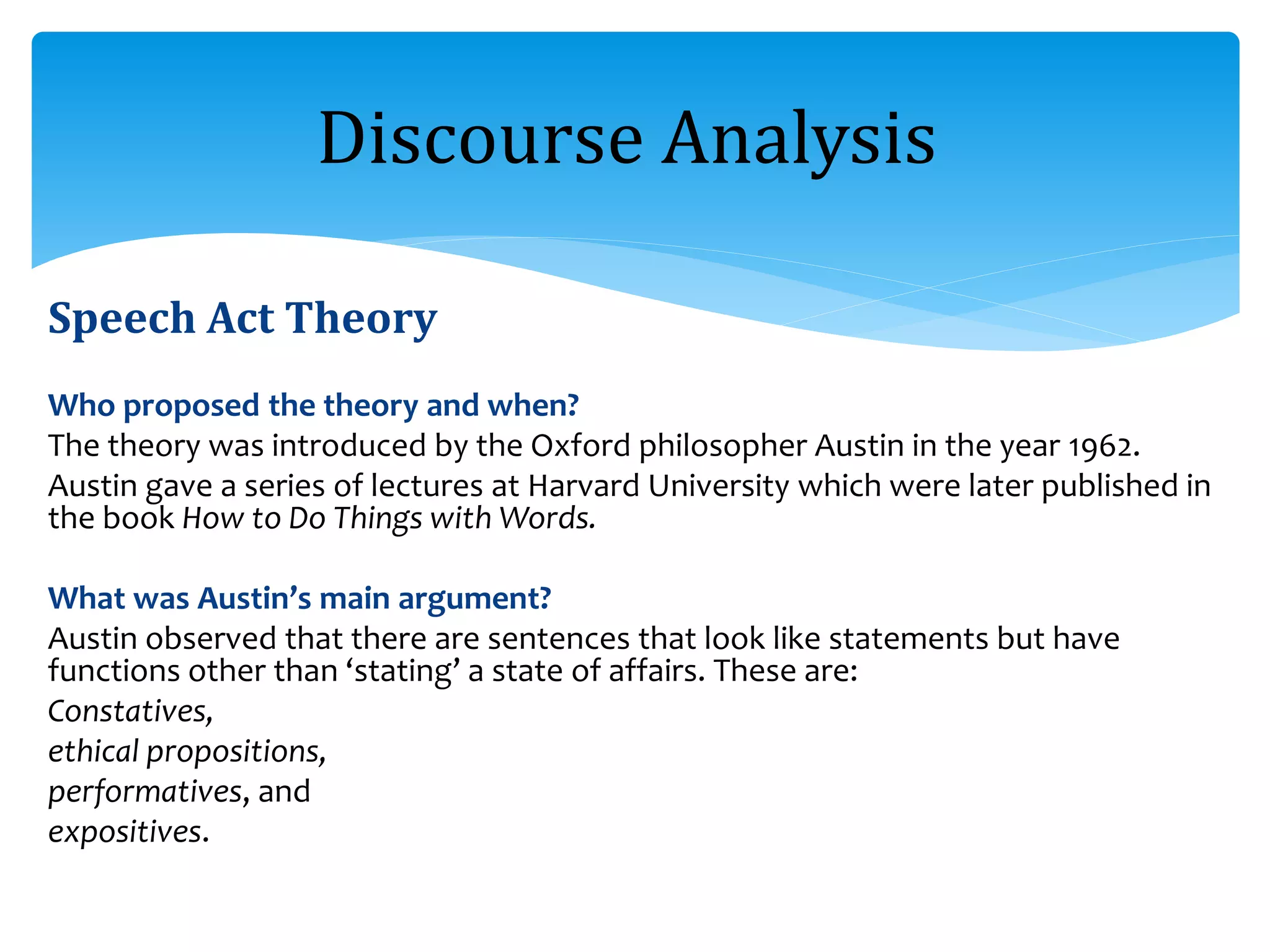 Discourse Analysis

Speech Act Theory

Who proposed the theory and when?
The theory was introduced by the Oxford philosopher Austin in the year 1962.
Austin gave a series of lectures at Harvard University which were later published in the book How to Do Things with Words.

What was Austin's main argument?
Austin observed that there are sentences that look like statements but have functions other than 'stating' a state of affairs. These are:
Constatives,
ethical propositions,
performatives, and
expositives.